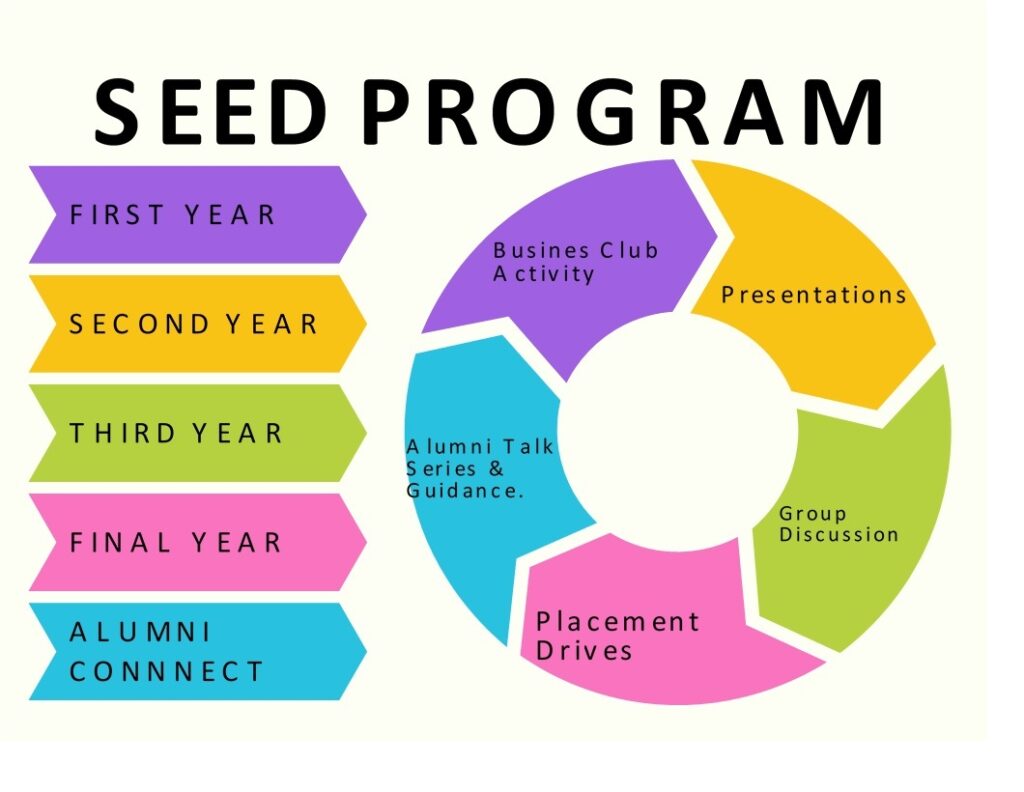 SEED PROGRAM

FIRST YEAR

SECOND YEAR

THIRD YEAR

FINAL YEAR

ALUMNI CONNNECT

Busines Club Activity

Presentations

Group Discussion

Placement Drives

Alumni Talk Series & Guidance.